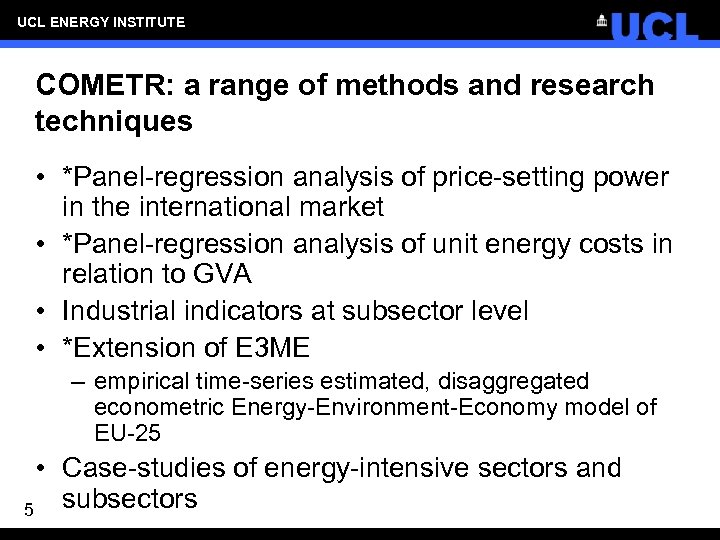 UCL ENERGY INSTITUTE

UCL

COMETR: a range of methods and research techniques

• *Panel-regression analysis of price-setting power in the international market
• *Panel-regression analysis of unit energy costs in relation to GVA
• Industrial indicators at subsector level
• *Extension of E3ME
– empirical time-series estimated, disaggregated econometric Energy-Environment-Economy model of EU-25
• Case-studies of energy-intensive sectors and subsectors

5